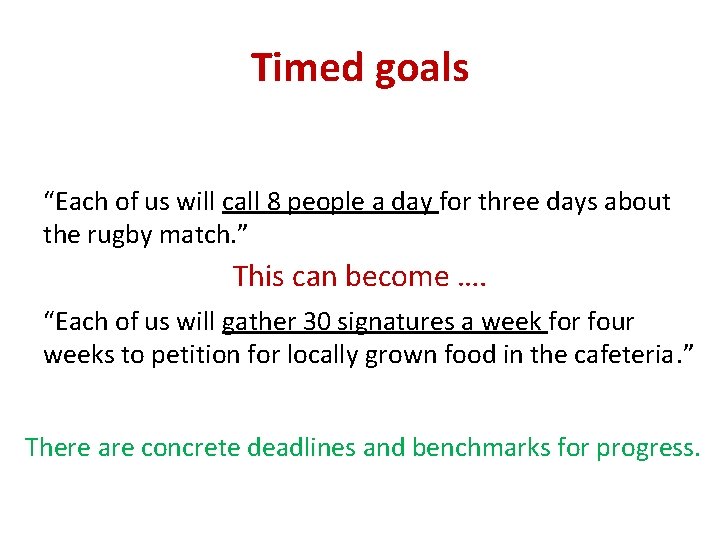 Timed goals

“Each of us will call 8 people a day for three days about the rugby match.”

This can become ….

“Each of us will gather 30 signatures a week for four weeks to petition for locally grown food in the cafeteria.”

There are concrete deadlines and benchmarks for progress.